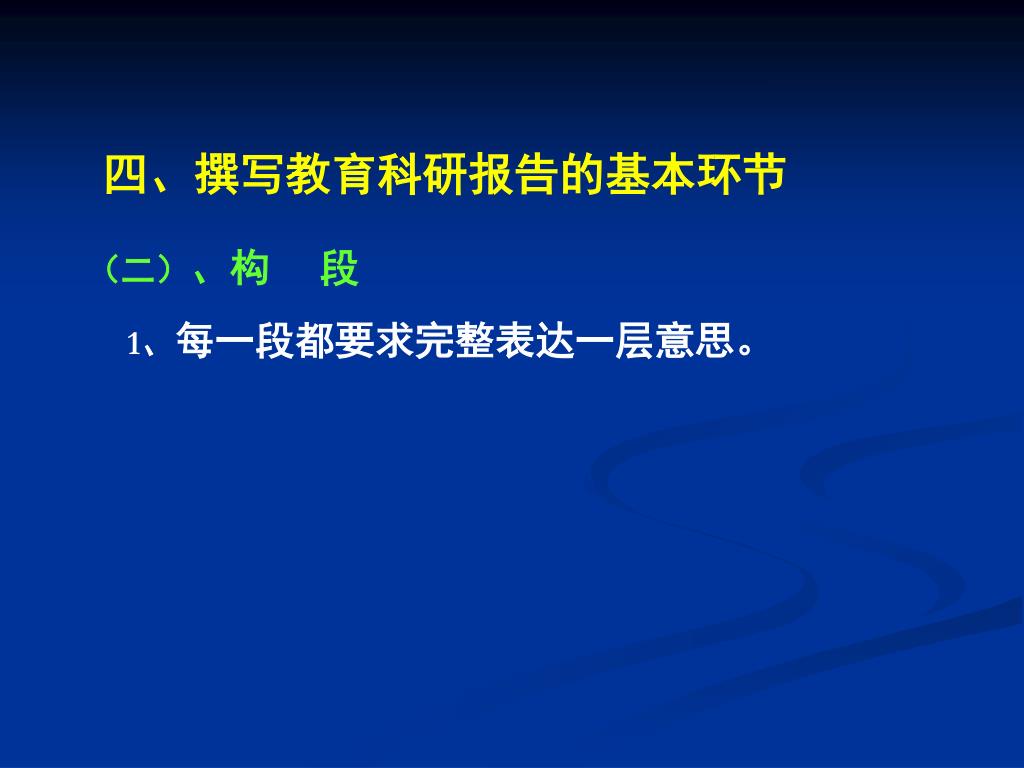 四、撰写教育科研报告的基本环节

（二）、构　段

1、每一段都要求完整表达一层意思。